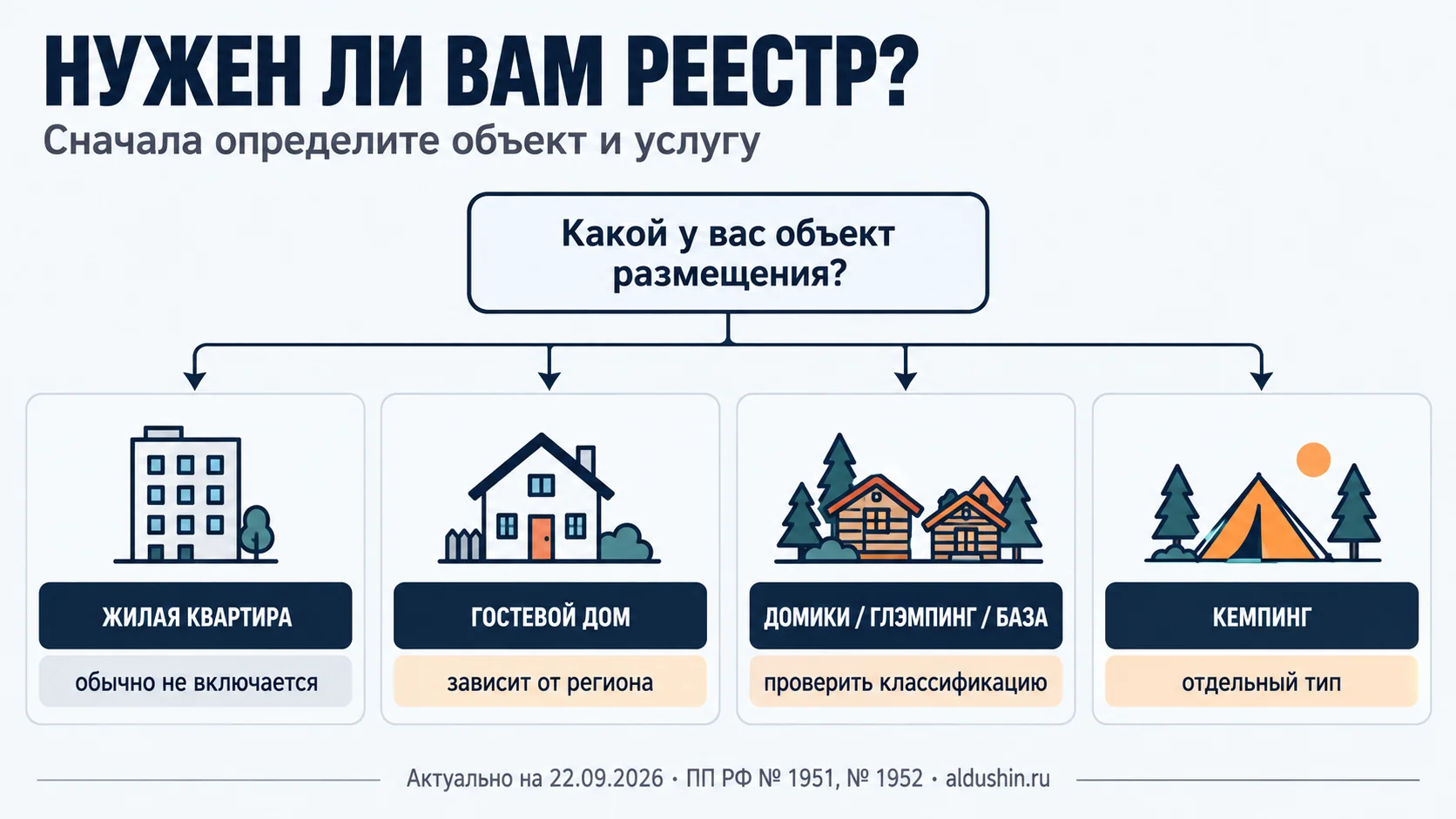 НУЖЕН ЛИ ВАМ РЕЕСТР?
Сначала определите объект и услугу

Какой у вас объект размещения?

ЖИЛАЯ КВАРТИРА
обычно не включается

ГОСТЕВОЙ ДОМ
зависит от региона

ДОМИКИ / ГЛЭМПИНГ / БАЗА
проверить классификацию

КЕМПИНГ
отдельный тип

Актуально на 22.09.2026 • ПП РФ № 1951, № 1952 • aldushin.ru